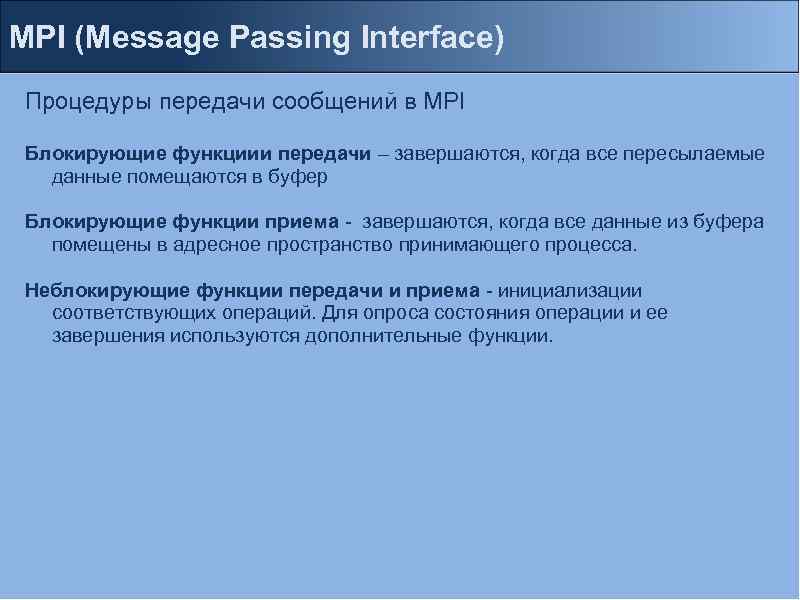 MPI (Message Passing Interface)

Процедуры передачи сообщений в MPI

Блокирующие функциии передачи – завершаются, когда все пересылаемые данные помещаются в буфер

Блокирующие функции приема - завершаются, когда все данные из буфера помещены в адресное пространство принимающего процесса.

Неблокирующие функции передачи и приема - инициализации соответствующих операций. Для опроса состояния операции и ее завершения используются дополнительные функции.